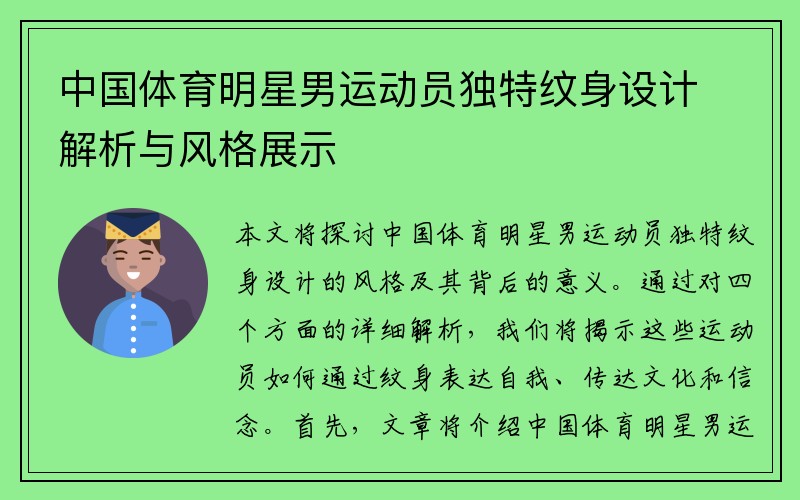 中国体育明星男运动员独特纹身设计解析与风格展示

本文将探讨中国体育明星男运动员独特纹身设计的风格及其背后的意义。通过对四个方面的详细解析，我们将揭示这些运动员如何通过纹身表达自我、传达文化和信念。首先，文章将介绍中国体育明星男运